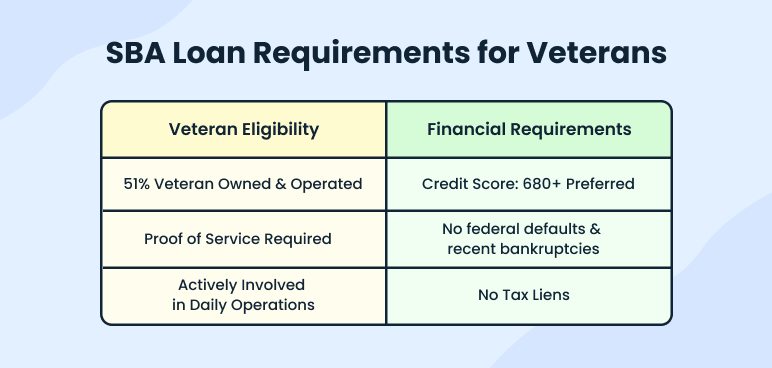 SBA Loan Requirements for Veterans

| Veteran Eligibility | Financial Requirements |
|---|---|
| 51% Veteran Owned & Operated | Credit Score: 680+ Preferred |
| Proof of Service Required | No federal defaults & recent bankruptcies |
| Actively Involved in Daily Operations | No Tax Liens |